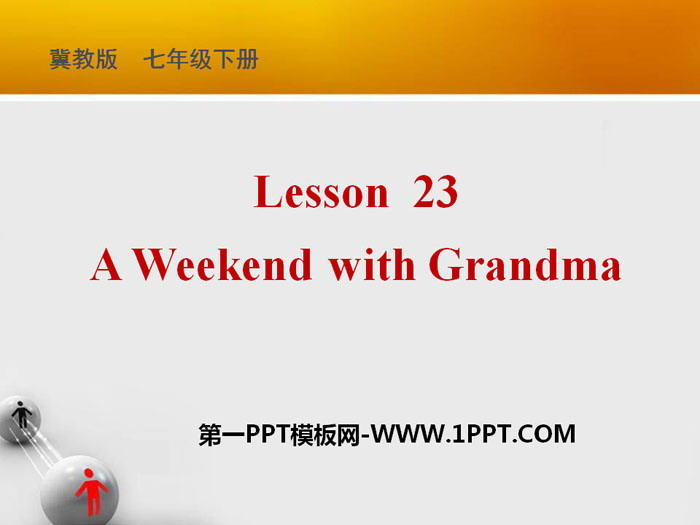 冀教版　七年级下册

Lesson 23
A Weekend with Grandma

第一PPT模板网-WWW.1PPT.COM